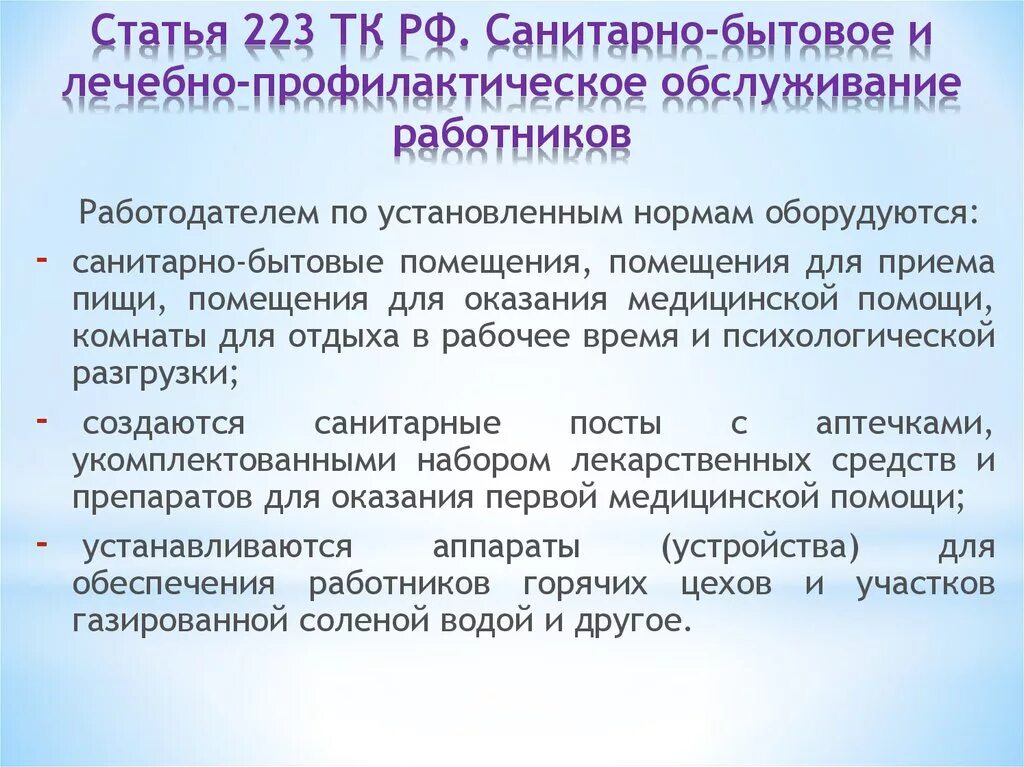 Статья 223 ТК РФ. Санитарно-бытовое и лечебно-профилактическое обслуживание работников

Работодателем по установленным нормам оборудуются:

- санитарно-бытовые помещения, помещения для приема пищи, помещения для оказания медицинской помощи, комнаты для отдыха в рабочее время и психологической разгрузки;

- создаются санитарные посты с аптечками, укомплектованными набором лекарственных средств и препаратов для оказания первой медицинской помощи;

- устанавливаются аппараты (устройства) для обеспечения работников горячих цехов и участков газированной соленой водой и другое.